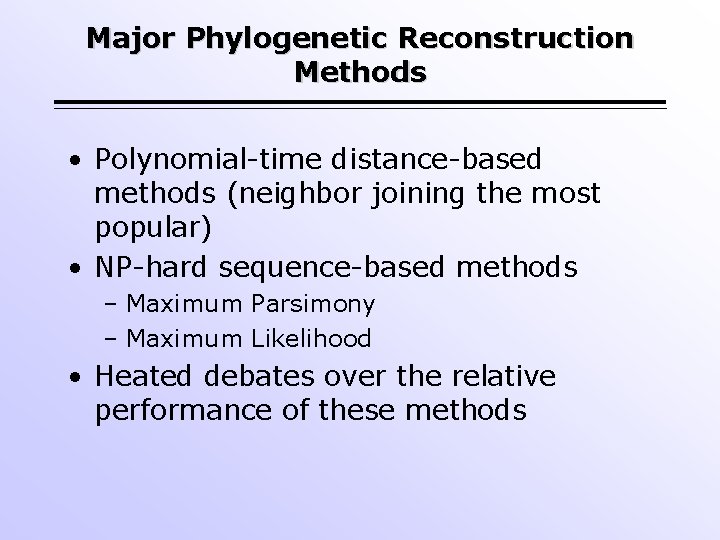 Major Phylogenetic Reconstruction Methods

• Polynomial-time distance-based methods (neighbor joining the most popular)
• NP-hard sequence-based methods
– Maximum Parsimony
– Maximum Likelihood
• Heated debates over the relative performance of these methods